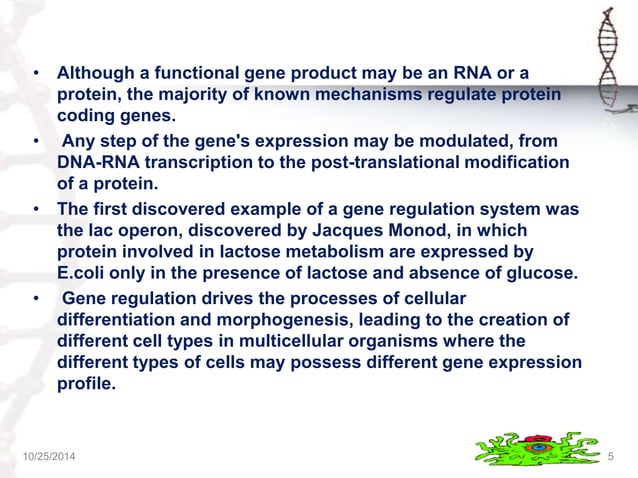 • Although a functional gene product may be an RNA or a protein, the majority of known mechanisms regulate protein coding genes.

• Any step of the gene's expression may be modulated, from DNA-RNA transcription to the post-translational modification of a protein.

• The first discovered example of a gene regulation system was the lac operon, discovered by Jacques Monod, in which protein involved in lactose metabolism are expressed by E.coli only in the presence of lactose and absence of glucose.

• Gene regulation drives the processes of cellular differentiation and morphogenesis, leading to the creation of different cell types in multicellular organisms where the different types of cells may possess different gene expression profile.

10/25/2014

5